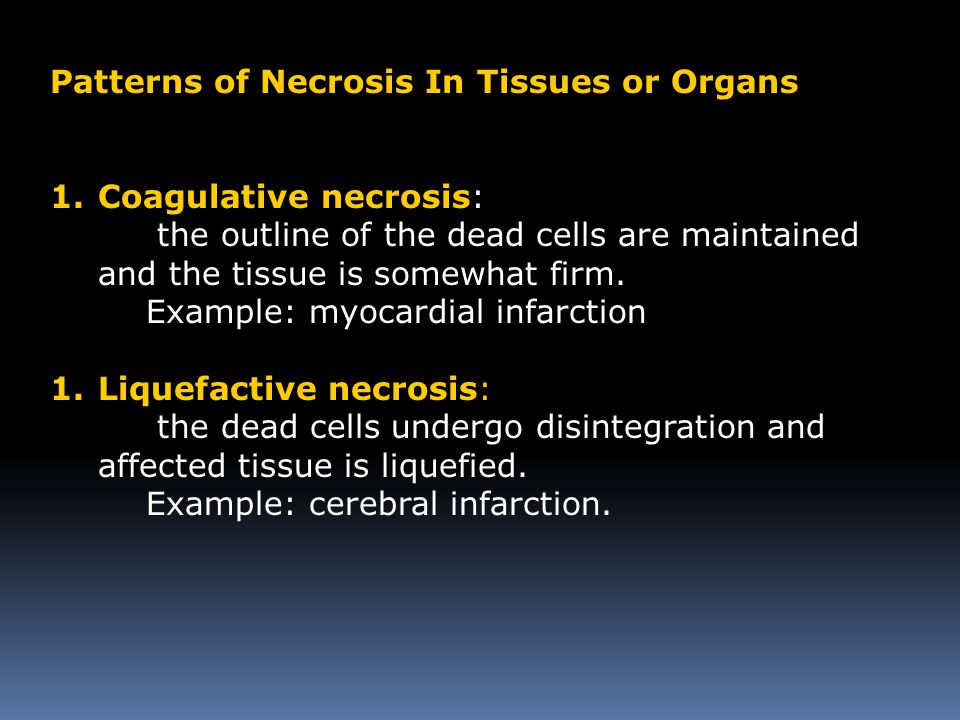 Patterns of Necrosis In Tissues or Organs

1. Coagulative necrosis:
the outline of the dead cells are maintained and the tissue is somewhat firm.
Example: myocardial infarction

1. Liquefactive necrosis:
the dead cells undergo disintegration and affected tissue is liquefied.
Example: cerebral infarction.